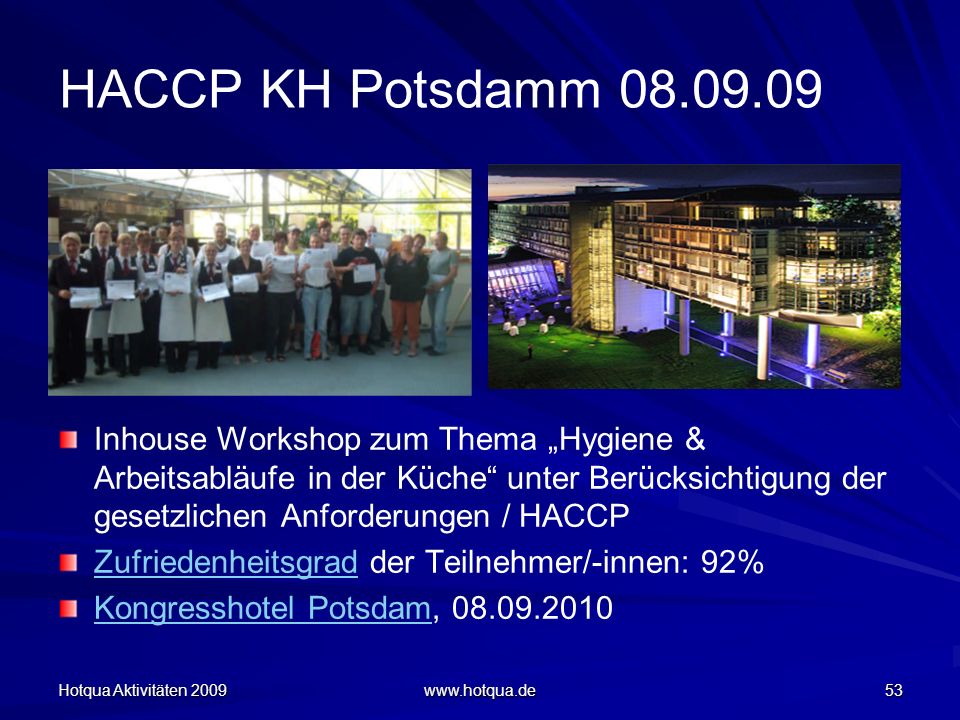 HACCP KH Potsdamm 08.09.09

Inhouse Workshop zum Thema „Hygiene & Arbeitsabläufe in der Küche“ unter Berücksichtigung der gesetzlichen Anforderungen / HACCP

Zufriedenheitsgrad der Teilnehmer/-innen: 92%

Kongresshotel Potsdam, 08.09.2010

Hotqua Aktivitäten 2009

www.hotqua.de

53